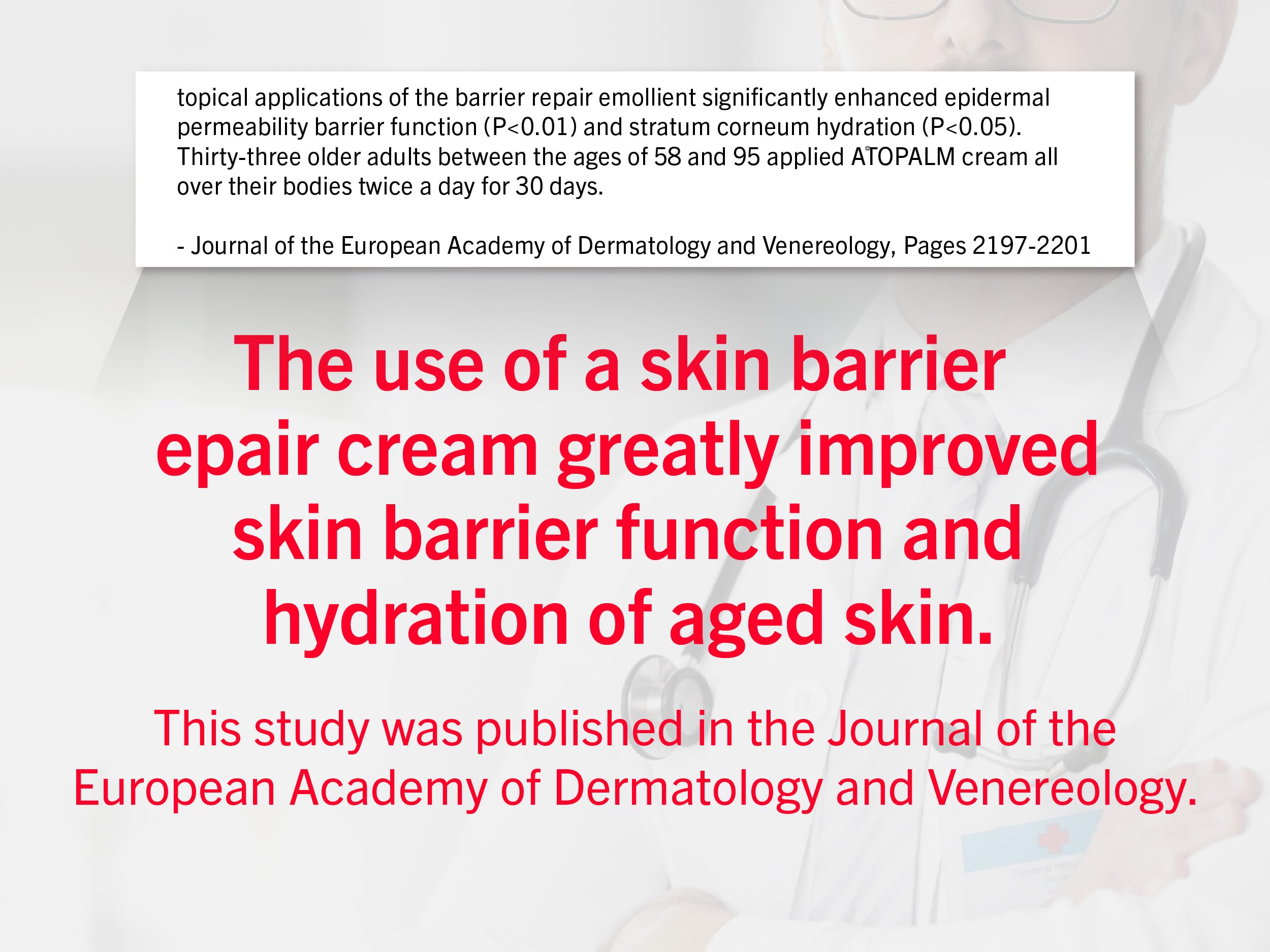 topical applications of the barrier repair emollient significantly enhanced epidermal permeability barrier function (P<0.01) and stratum corneum hydration (P<0.05). Thirty-three older adults between the ages of 58 and 95 applied ATOPALM cream all over their bodies twice a day for 30 days.

- Journal of the European Academy of Dermatology and Venereology, Pages 2197-2201

The use of a skin barrier epair cream greatly improved skin barrier function and hydration of aged skin.

This study was published in the Journal of the European Academy of Dermatology and Venereology.